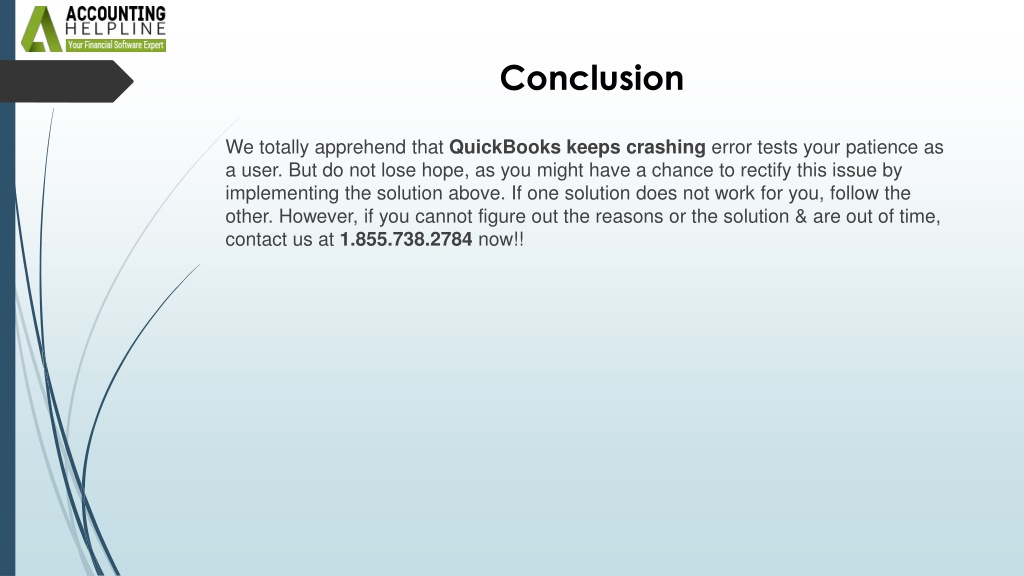 ACCOUNTING
HELPLINE
Your Financial Software Expert

Conclusion

We totally apprehend that QuickBooks keeps crashing error tests your patience as a user. But do not lose hope, as you might have a chance to rectify this issue by implementing the solution above. If one solution does not work for you, follow the other. However, if you cannot figure out the reasons or the solution & are out of time, contact us at 1.855.738.2784 now!!